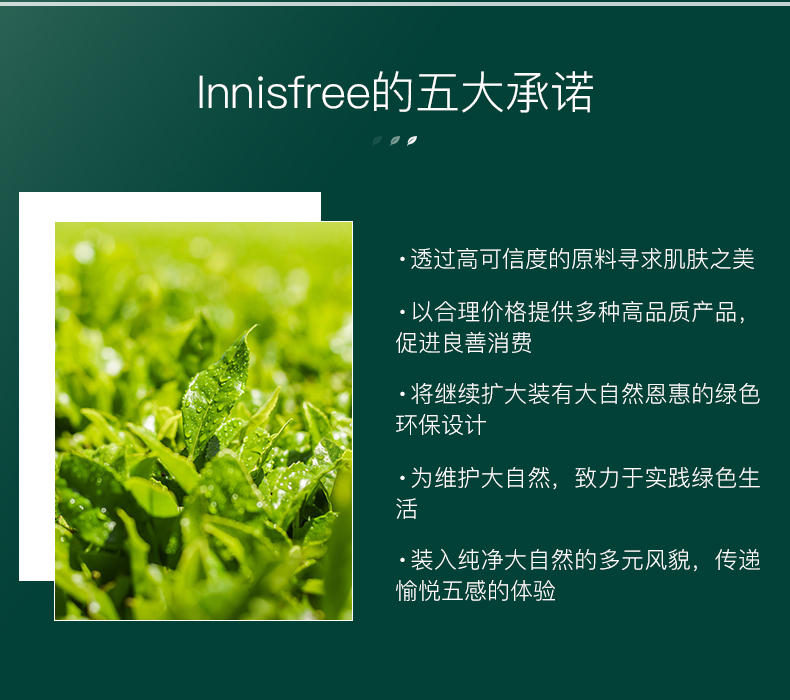 Innisfree的五大承诺

·透过高可信度的原料寻求肌肤之美

·以合理价格提供多种高品质产品，促进良善消费

·将继续扩大装有大自然恩惠的绿色环保设计

·为维护大自然，致力于实践绿色生活

·装入纯净大自然的多元风貌，传递愉悦五感的体验